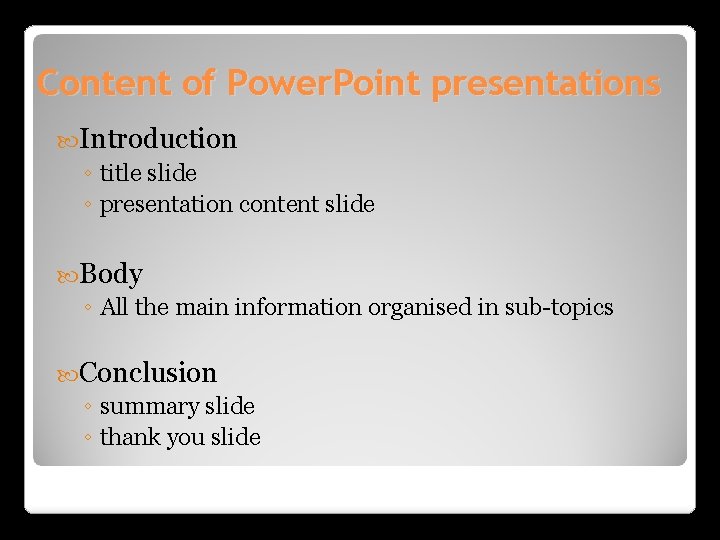 Content of PowerPoint presentations

Introduction
◦ title slide
◦ presentation content slide

Body
◦ All the main information organised in sub-topics

Conclusion
◦ summary slide
◦ thank you slide